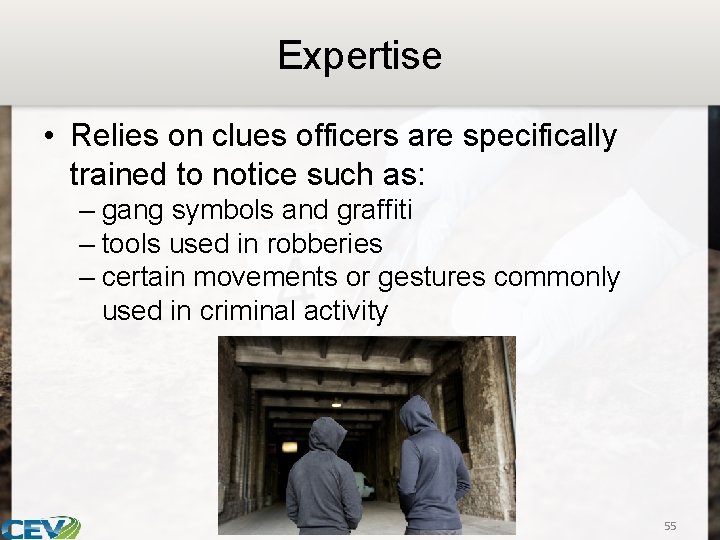 Expertise

• Relies on clues officers are specifically trained to notice such as:
– gang symbols and graffiti
– tools used in robberies
– certain movements or gestures commonly used in criminal activity

CEV

55